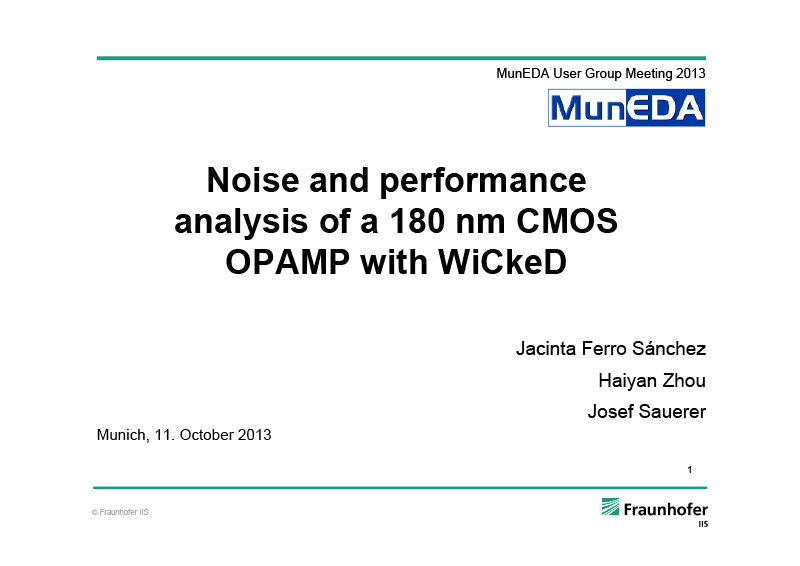 MunEDA User Group Meeting 2013

MunEDA

Noise and performance analysis of a 180 nm CMOS OPAMP with WiCkeD

Jacinta Ferro Sánchez

Haiyan Zhou

Josef Sauerer

Munich, 11. October 2013

1

© Fraunhofer IIS

Fraunhofer IIS